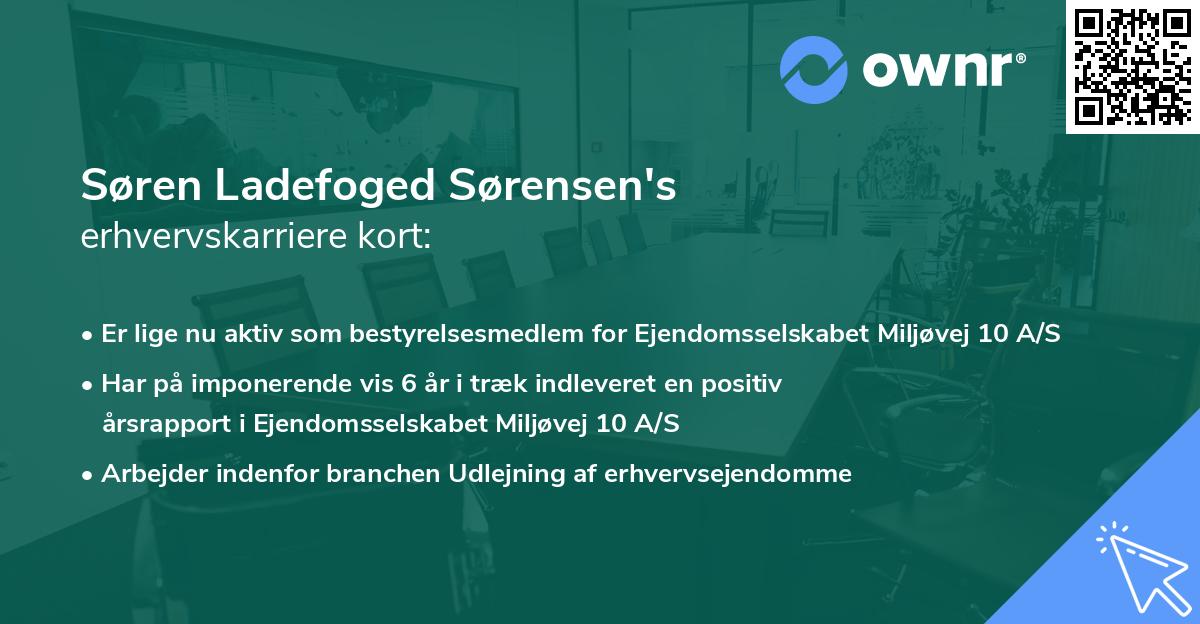 ownr®

Søren Ladefoged Sørensen's
erhvervskarriere kort:

• Er lige nu aktiv som bestyrelsesmedlem for Ejendomsselskabet Miljøvej 10 A/S
• Har på imponerende vis 6 år i træk indleveret en positiv årsrapport i Ejendomsselskabet Miljøvej 10 A/S
• Arbejder indenfor branchen Udlejning af erhvervsejendomme